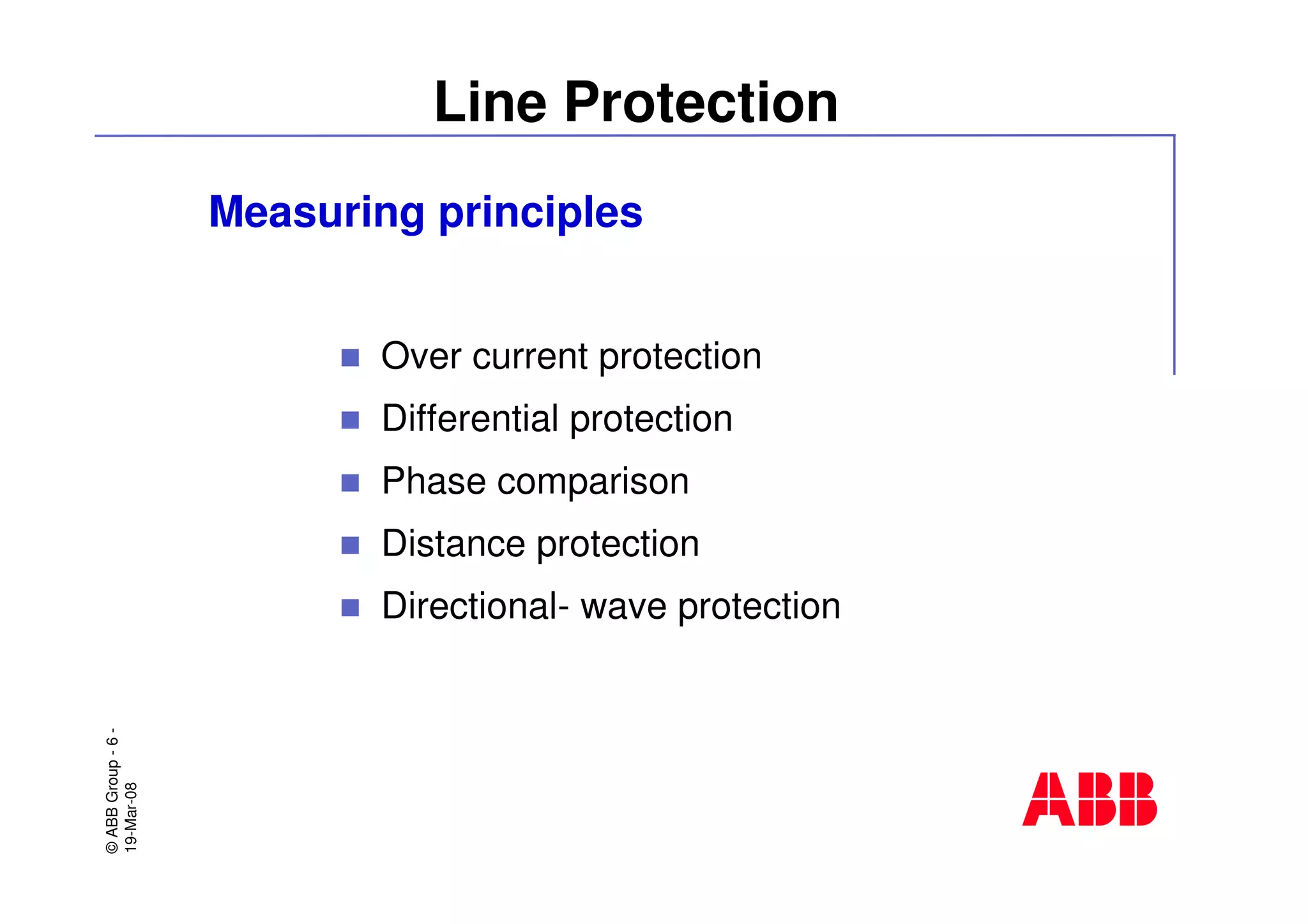 Line Protection

Measuring principles

- Over current protection
- Differential protection
- Phase comparison
- Distance protection
- Directional- wave protection

© ABB Group - 6 -
19-Mar-08

ABB